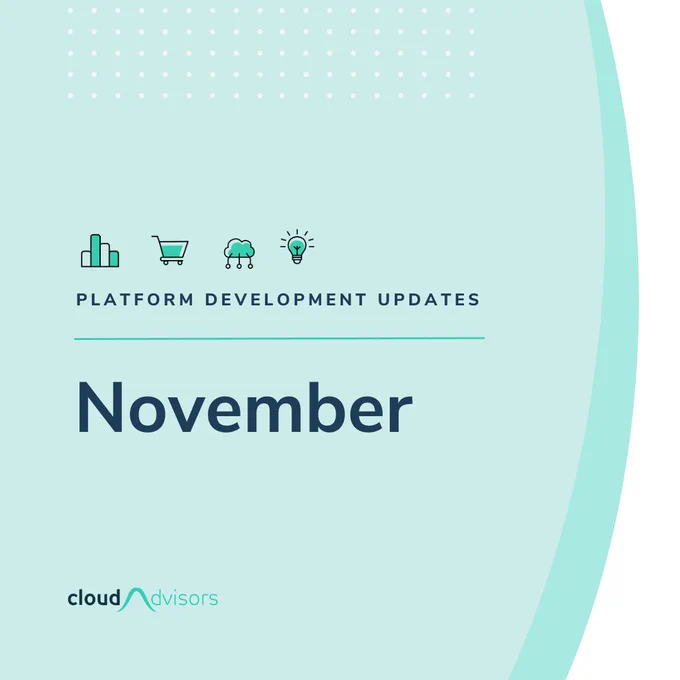 PLATFORM DEVELOPMENT UPDATES

November

cloudAdvisors